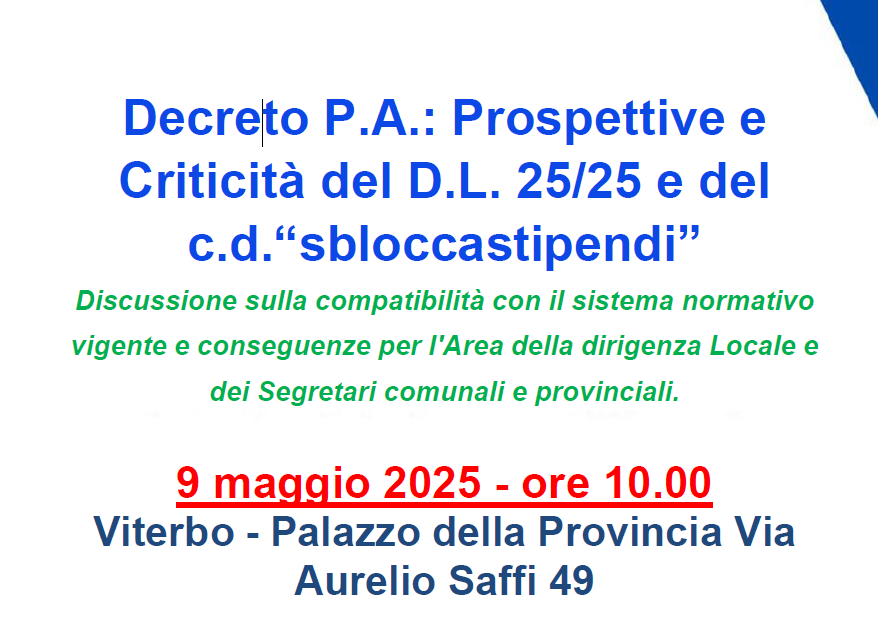 Decreto P.A.: Prospettive e Criticità del D.L. 25/25 e del c.d.“sbloccastipendi”

Discussione sulla compatibilità con il sistema normativo vigente e conseguenze per l'Area della dirigenza Locale e dei Segretari comunali e provinciali.

9 maggio 2025 - ore 10.00

Viterbo - Palazzo della Provincia Via Aurelio Saffi 49